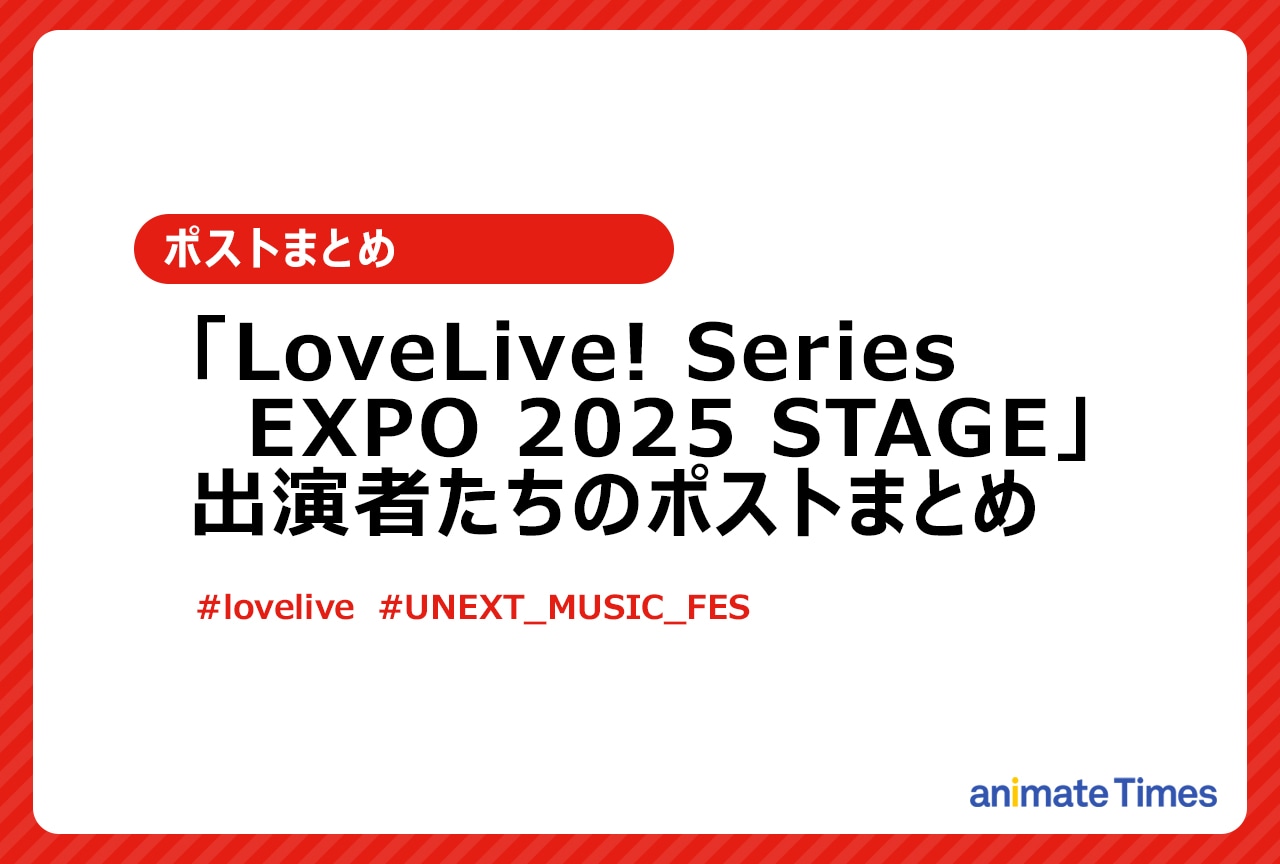 ポストまとめ

「LoveLive! Series EXPO 2025 STAGE」出演者たちのポストまとめ

#lovelive #UNEXT_MUSIC_FES

animate Times